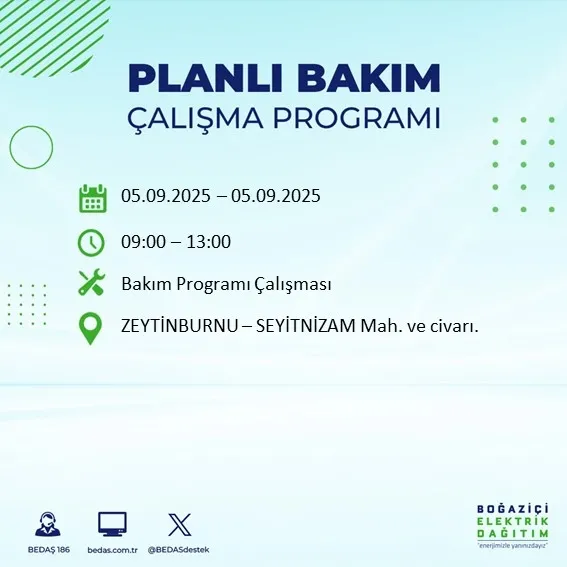 PLANLI BAKIM
ÇALIŞMA PROGRAMI

05.09.2025 – 05.09.2025

09:00 – 13:00

Bakım Programı Çalışması

ZEYTİNBURNU – SEYİTNİZAM Mah. ve civarı.

BEDAŞ 186
bedas.com.tr
@BEDASdestek

BOĞAZİÇİ
ELEKTRİK
DAĞITIM
"enerjimizle yanınızdayız"